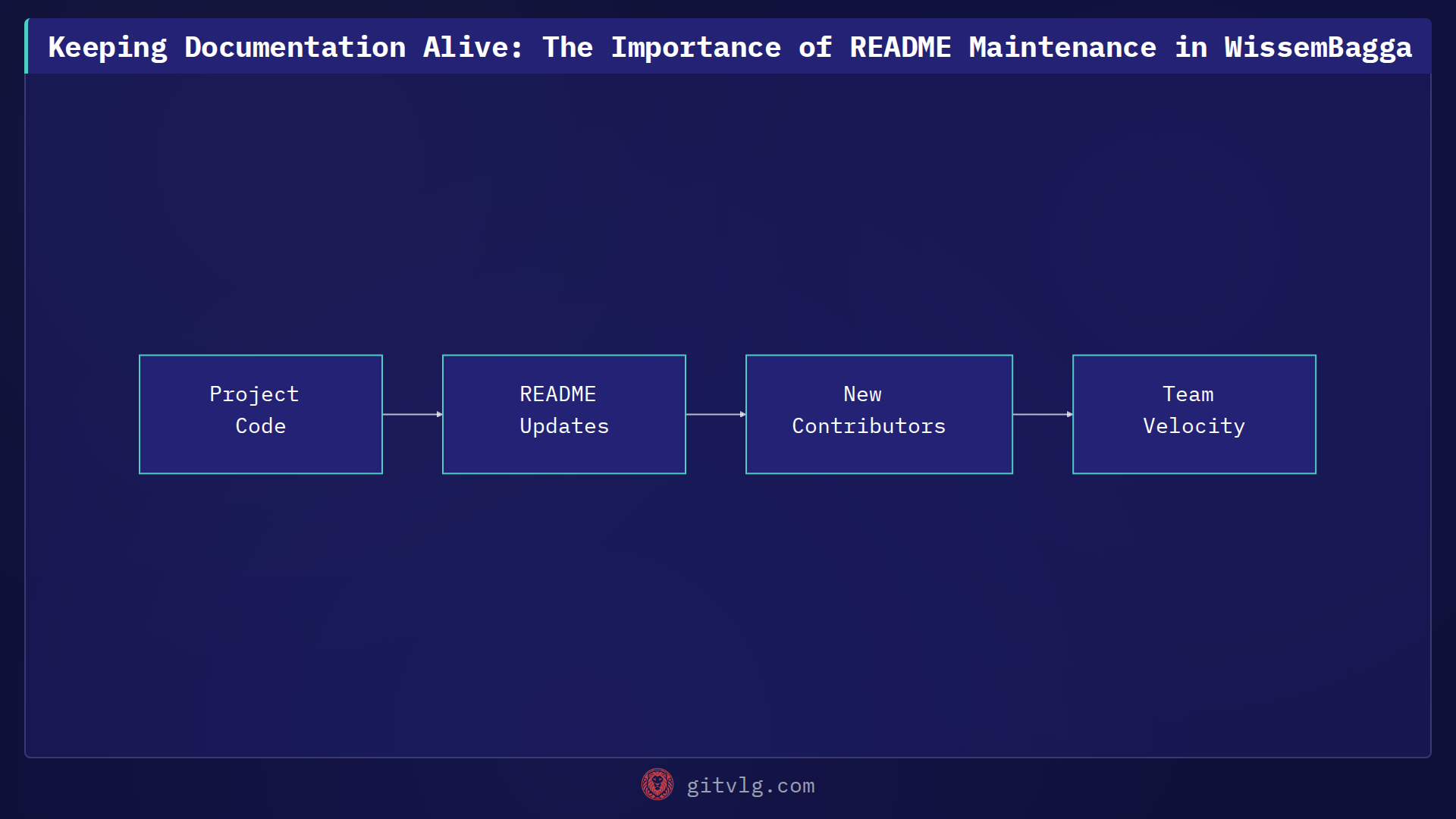 Keeping Documentation Alive: The Importance of README Maintenance in WissemBagga

Project Code

README Updates

New Contributors

Team Velocity

gitvlg.com